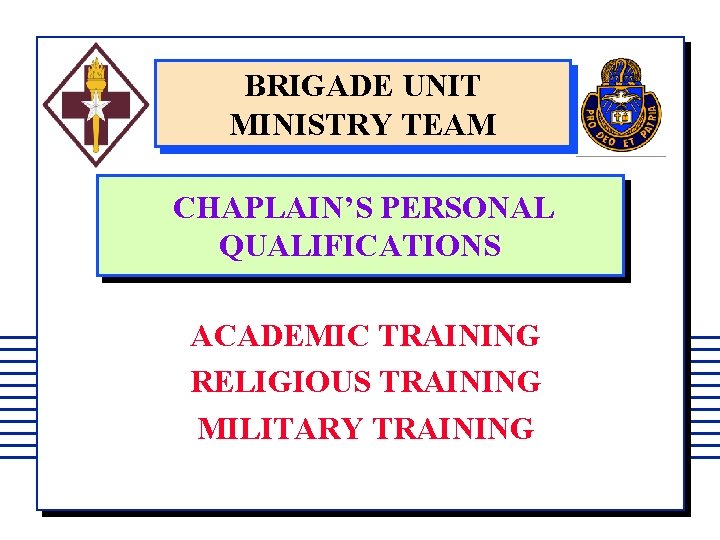 BRIGADE UNIT MINISTRY TEAM

PRO DEO ET PATRIA

CHAPLAIN'S PERSONAL QUALIFICATIONS

ACADEMIC TRAINING
RELIGIOUS TRAINING
MILITARY TRAINING